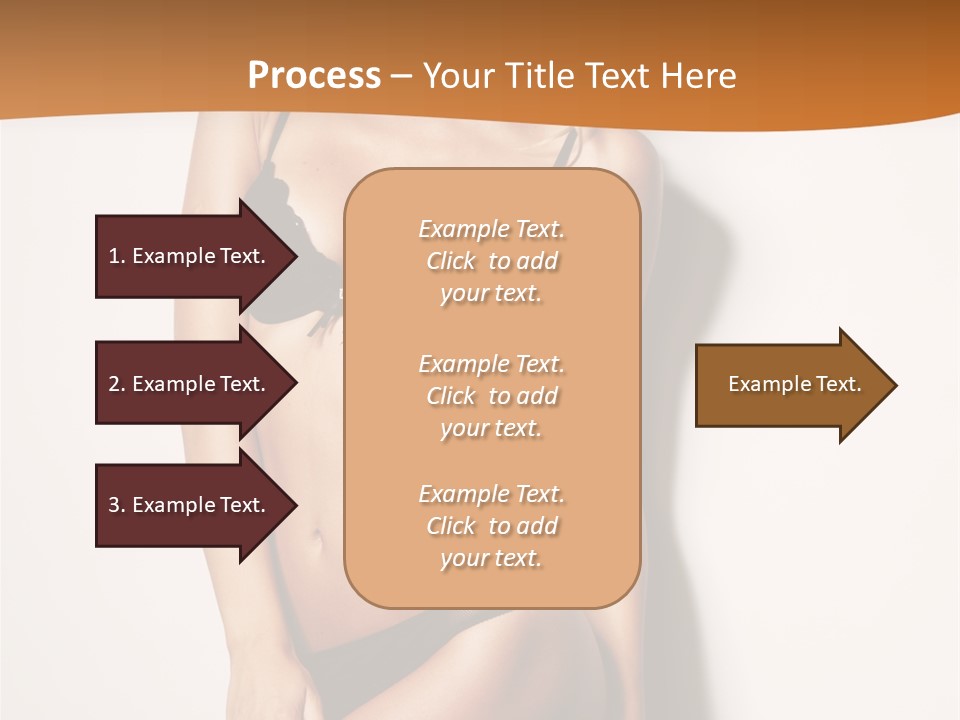 Process – Your Title Text Here

1. Example Text.

2. Example Text.

3. Example Text.

Example Text. Click to add your text.

Example Text. Click to add your text.

Example Text. Click to add your text.

Example Text.